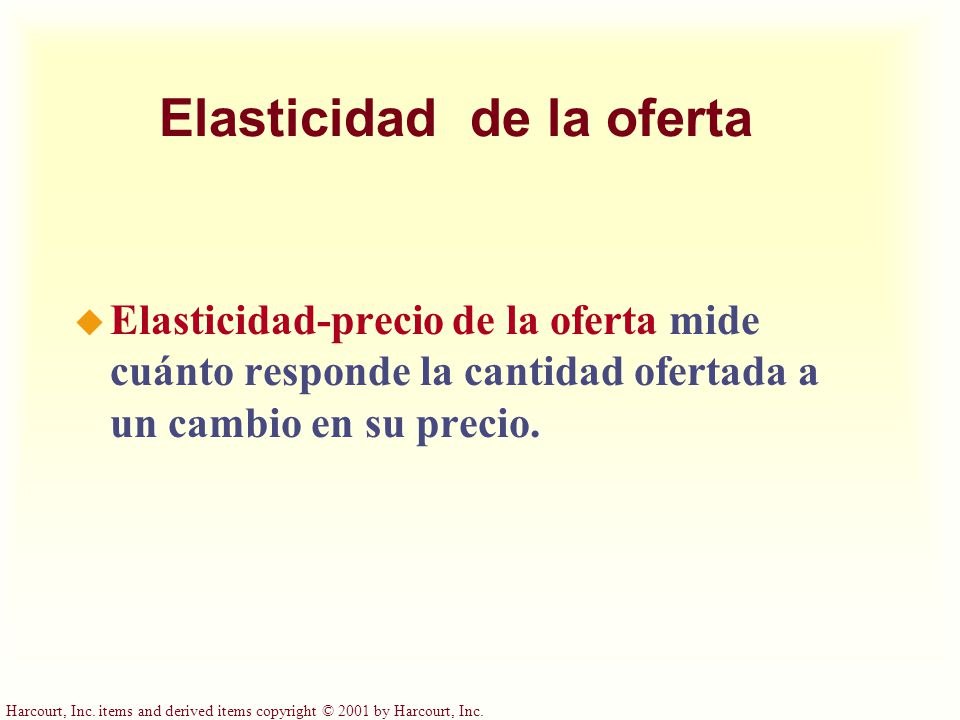 Elasticidad de la oferta

Elasticidad-precio de la oferta mide cuánto responde la cantidad ofertada a un cambio en su precio.

Harcourt, Inc. items and derived items copyright © 2001 by Harcourt, Inc.